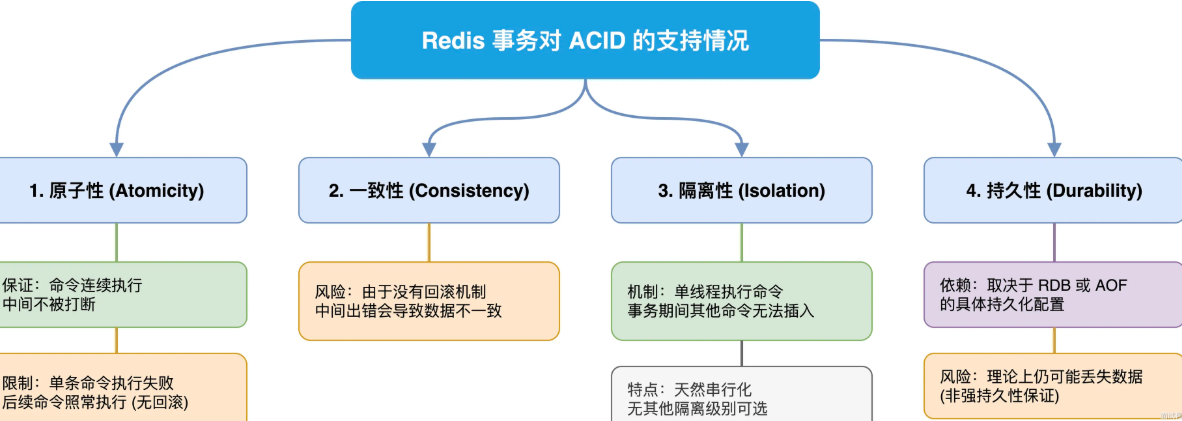 Redis 事务对 ACID 的支持情况

1. 原子性 (Atomicity)

保证：命令连续执行
中间不被打断

限制：单条命令执行失败
后续命令照常执行 (无回滚)

2. 一致性 (Consistency)

风险：由于没有回滚机制
中间出错会导致数据不一致

3. 隔离性 (Isolation)

机制：单线程执行命令
事务期间其他命令无法插入

特点：天然串行化
无其他隔离级别可选

4. 持久性 (Durability)

依赖：取决于 RDB 或 AOF
的具体持久化配置

风险：理论上仍可能丢失数据
(非强持久性保证)